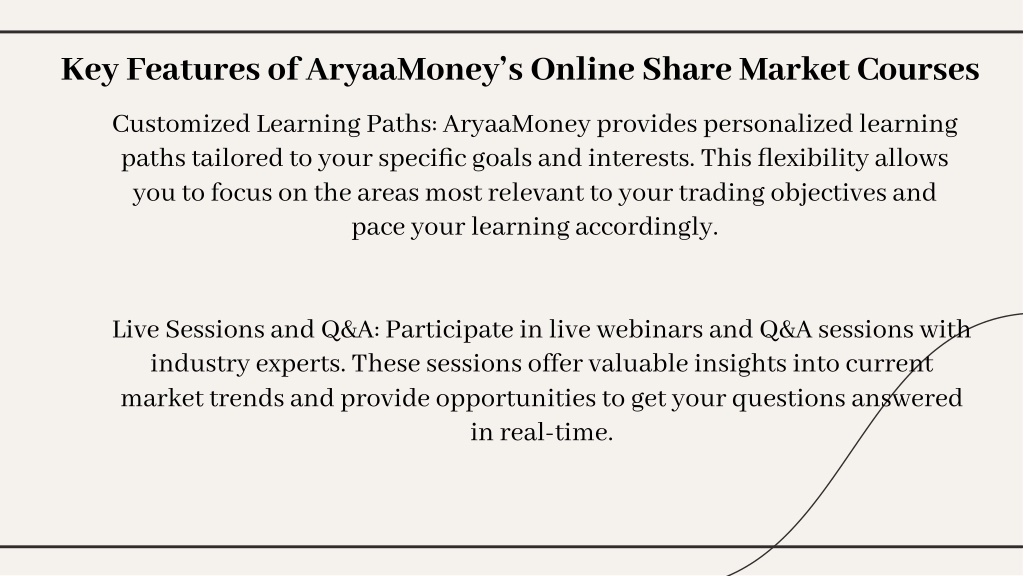 Key Features of AryaaMoney's Online Share Market Courses

Customized Learning Paths: AryaaMoney provides personalized learning paths tailored to your specific goals and interests. This flexibility allows you to focus on the areas most relevant to your trading objectives and pace your learning accordingly.

Live Sessions and Q&A: Participate in live webinars and Q&A sessions with industry experts. These sessions offer valuable insights into current market trends and provide opportunities to get your questions answered in real-time.